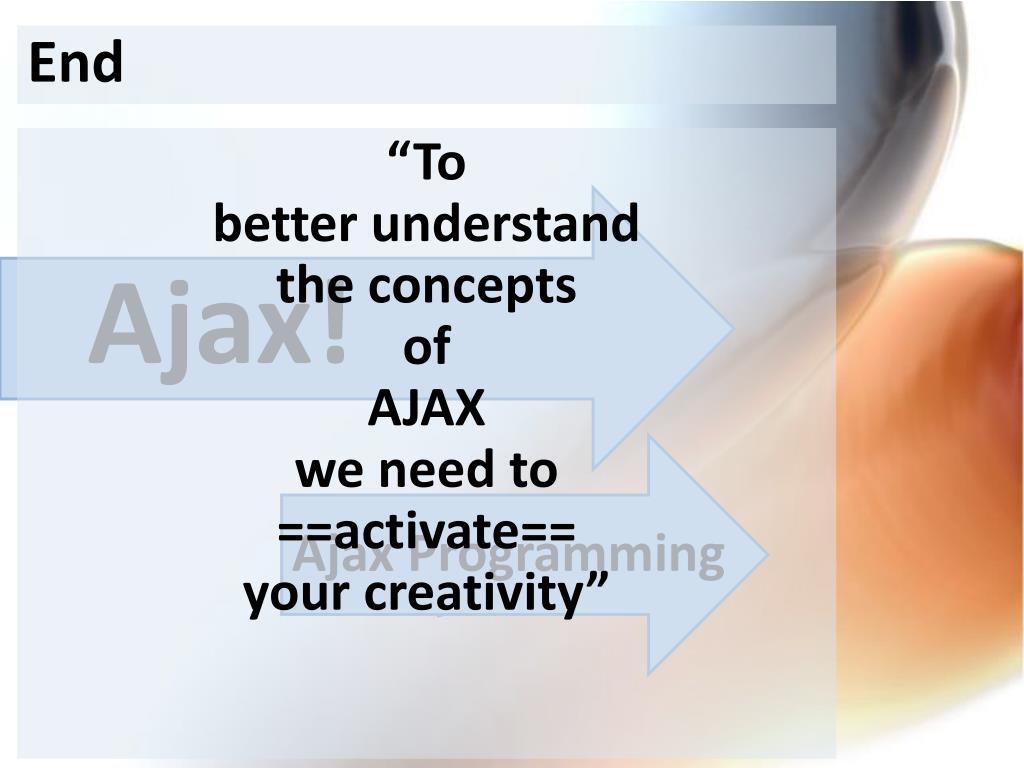 End

Ajax!

“To better understand the concepts of AJAX we need to ==activate== your creativity”

Ajax Programming